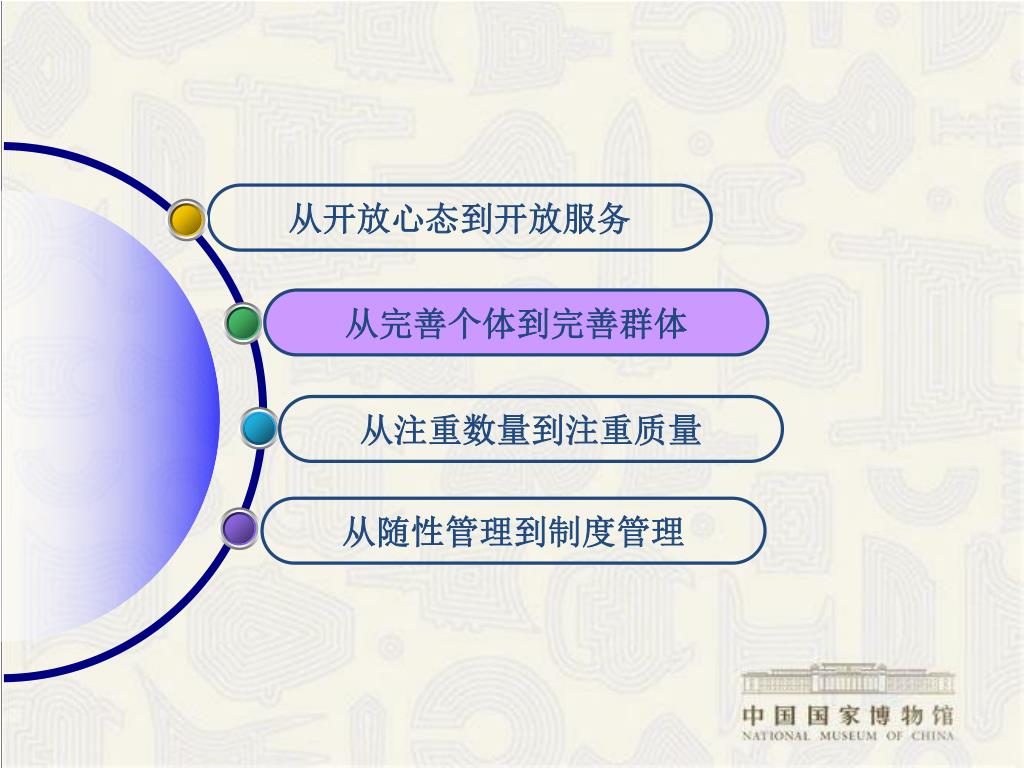 从开放心态到开放服务

从完善个体到完善群体

从注重数量到注重质量

从随性管理到制度管理

中国国家博物馆
NATIONAL MUSEUM OF CHINA